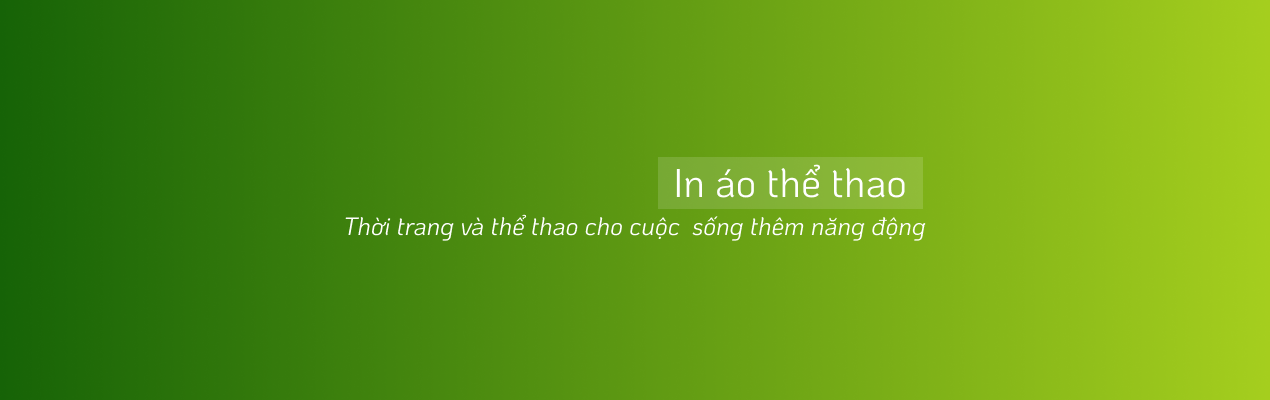 In áo thể thao

Thời trang và thể thao cho cuộc sống thêm năng động